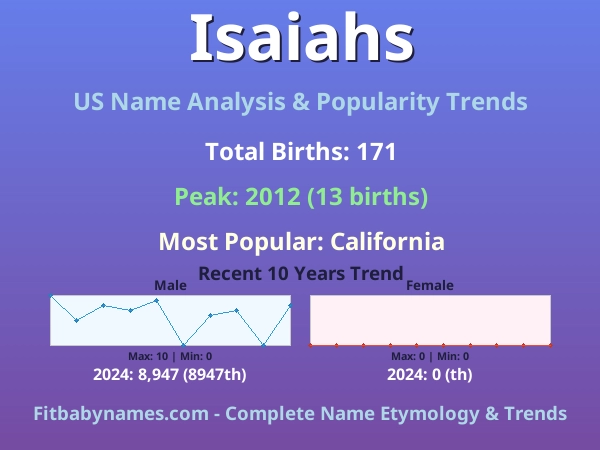 Isaiahs

US Name Analysis & Popularity Trends

Total Births: 171

Peak: 2012 (13 births)

Most Popular: California

Recent 10 Years Trend

Male

Max: 10 | Min: 0

2024: 8,947 (8947th)

Female

Max: 0 | Min: 0

2024: 0 (th)

Fitbabynames.com - Complete Name Etymology & Trends